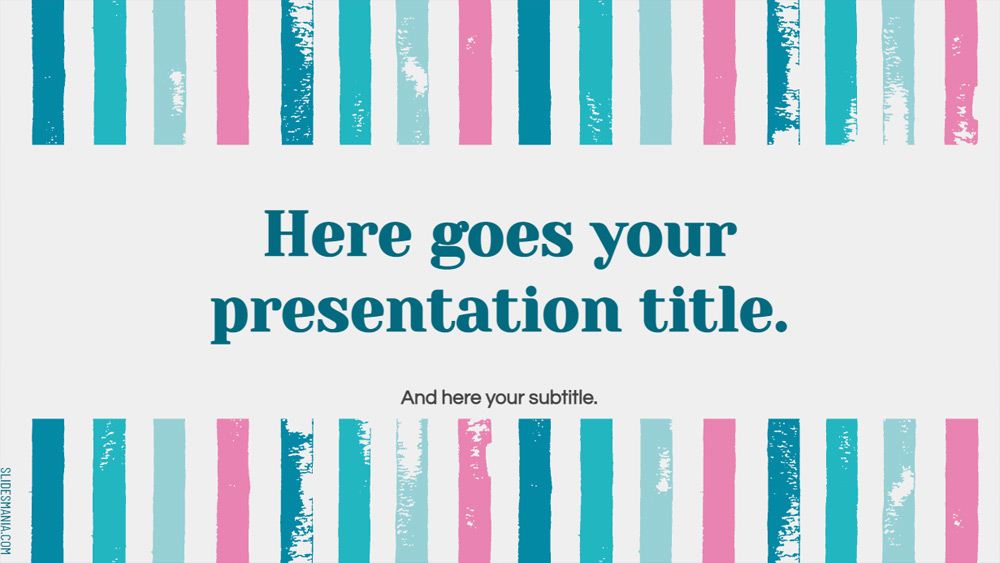 Here goes your presentation title.

And here your subtitle.

SLIDESMANIA.COM